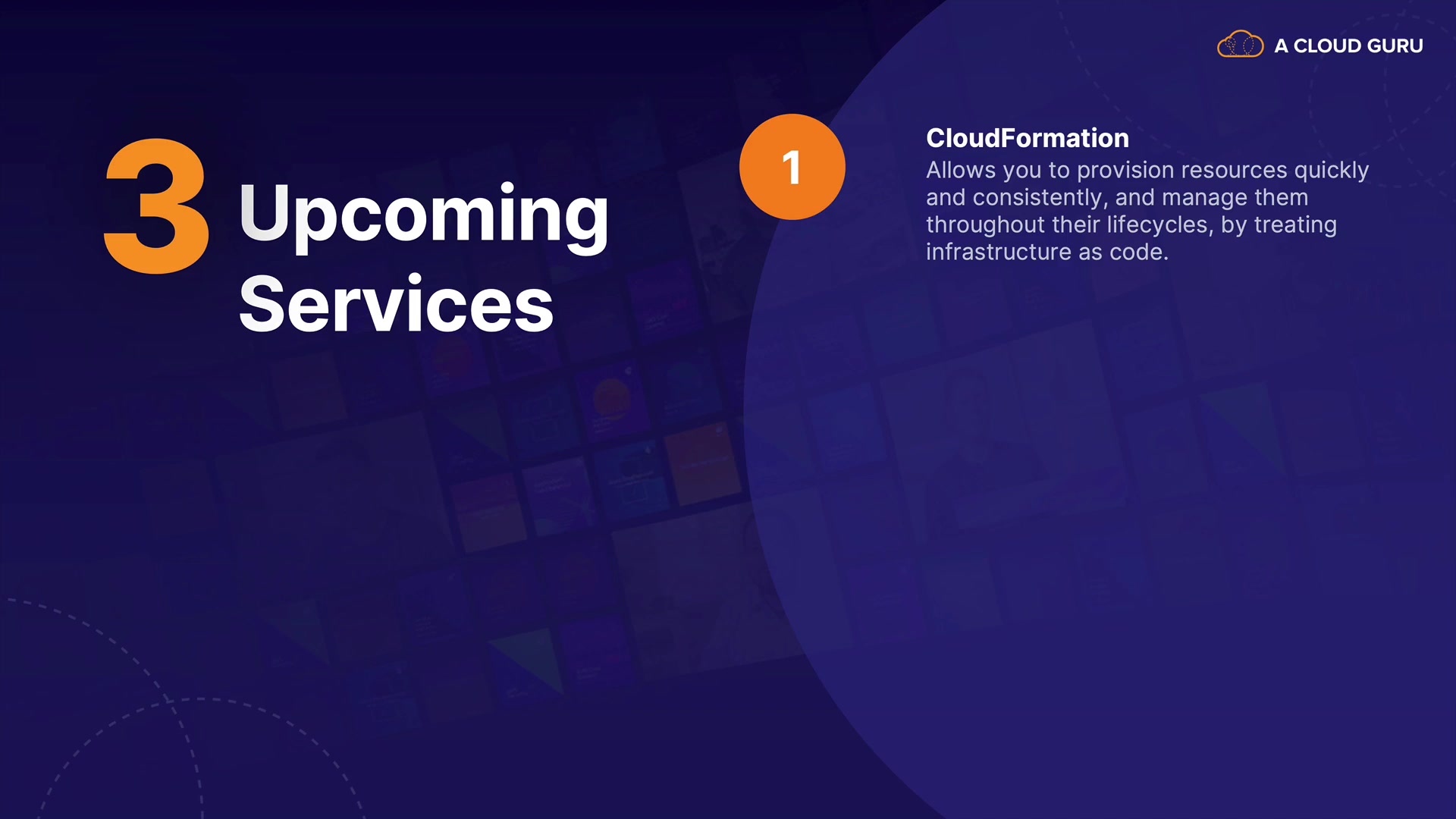 A CLOUD GURU

3 Upcoming Services

1

CloudFormation
Allows you to provision resources quickly and consistently, and manage them throughout their lifecycles, by treating infrastructure as code.